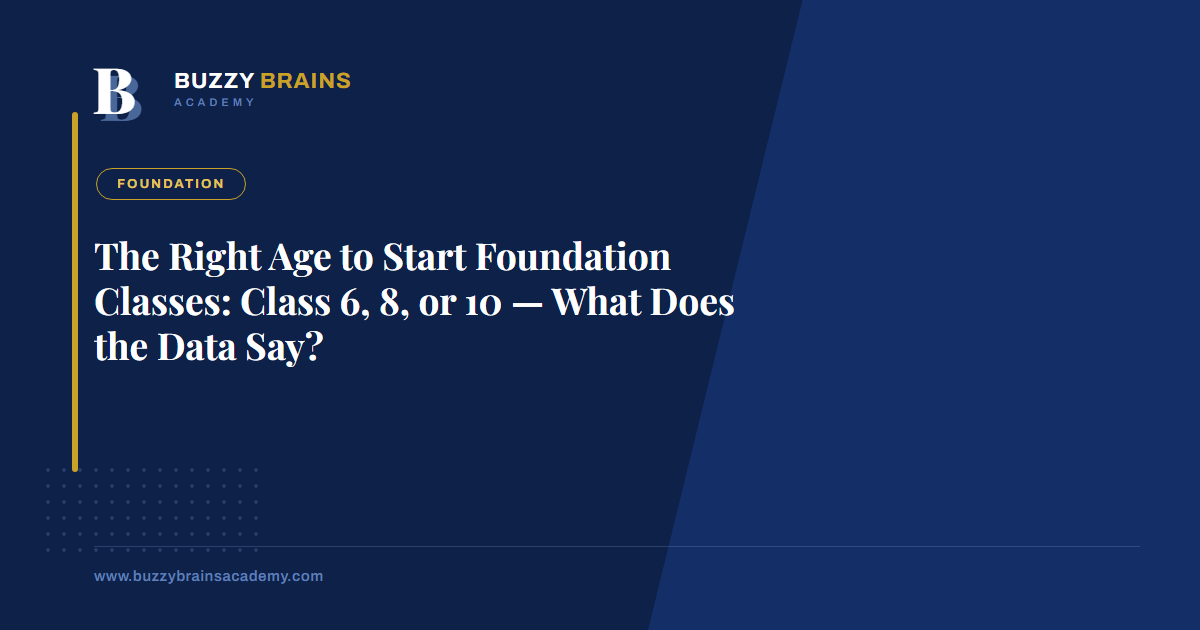 B
BUZZY BRAINS
ACADEMY

FOUNDATION

The Right Age to Start Foundation Classes: Class 6, 8, or 10 — What Does the Data Say?

www.buzzybrainsacademy.com